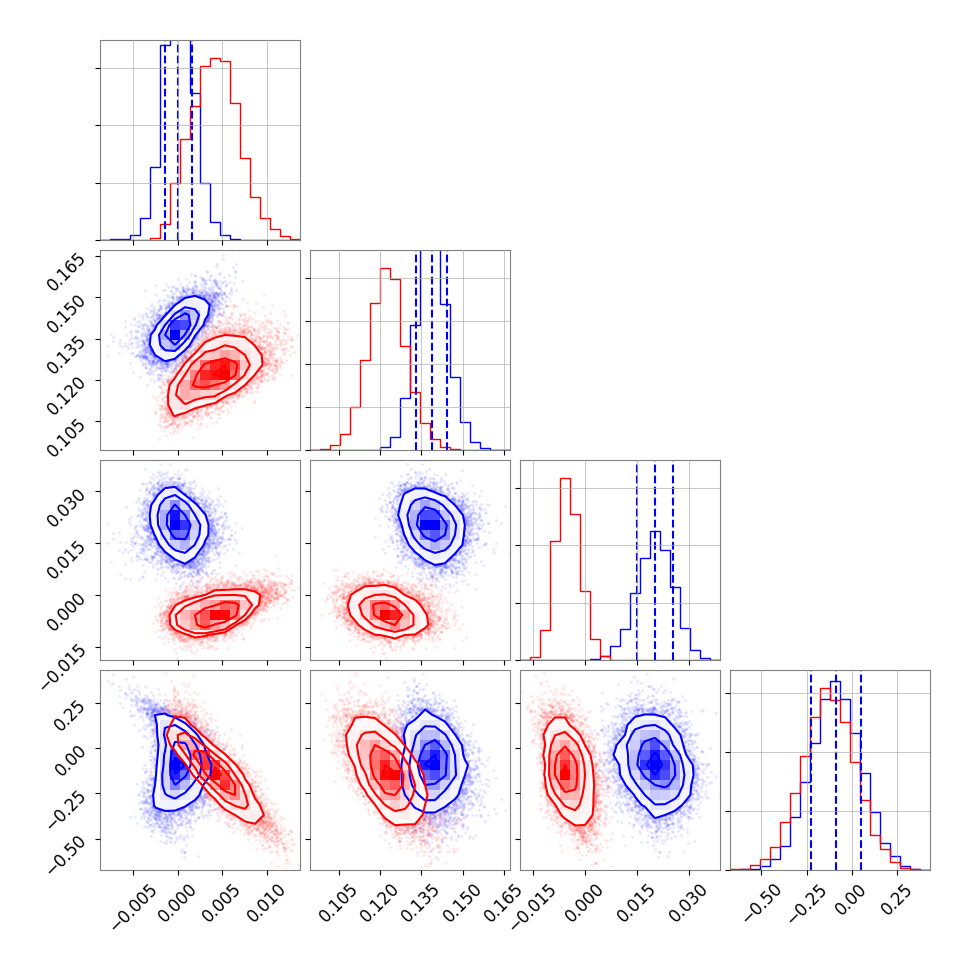 0.165
0.150
0.135
0.120
0.105

0.030
0.015
0.000
−0.015

0.25
0.00
−0.25
−0.50

−0.005 0.000 0.005 0.010

0.105 0.120 0.135 0.150 0.165

−0.015 0.000 0.015 0.030

−0.50 −0.25 0.00 0.25